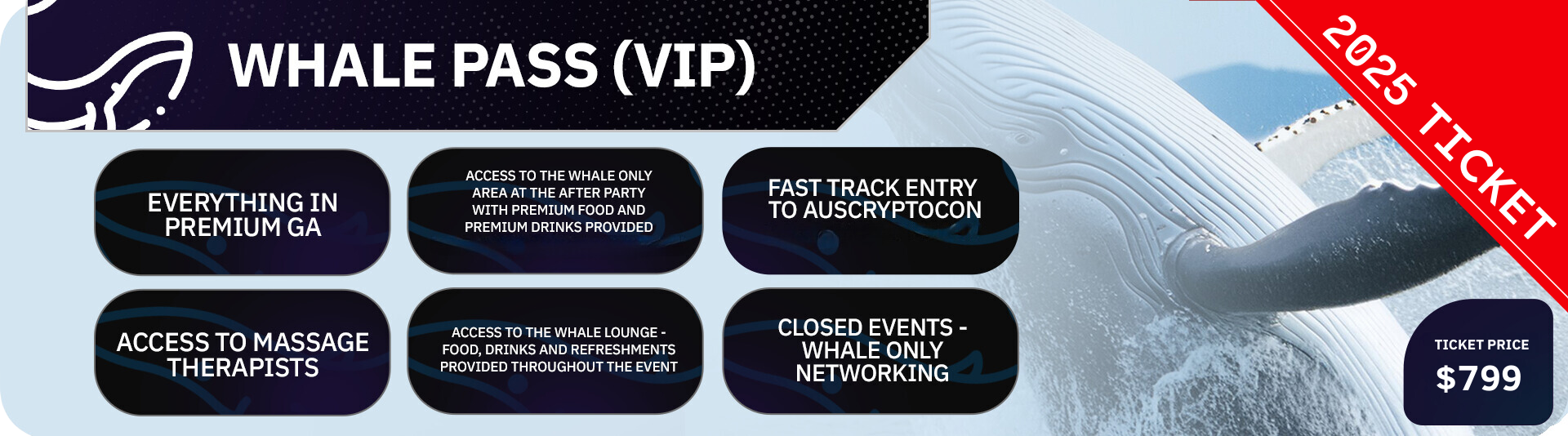 WHALE PASS (VIP)

2025 TICKET

EVERYTHING IN PREMIUM GA

ACCESS TO THE WHALE ONLY AREA AT THE AFTER PARTY WITH PREMIUM FOOD AND PREMIUM DRINKS PROVIDED

FAST TRACK ENTRY TO AUSCRYPTOCON

ACCESS TO MASSAGE THERAPISTS

ACCESS TO THE WHALE LOUNGE - FOOD, DRINKS AND REFRESHMENTS PROVIDED THROUGHOUT THE EVENT

CLOSED EVENTS - WHALE ONLY NETWORKING

TICKET PRICE
$799